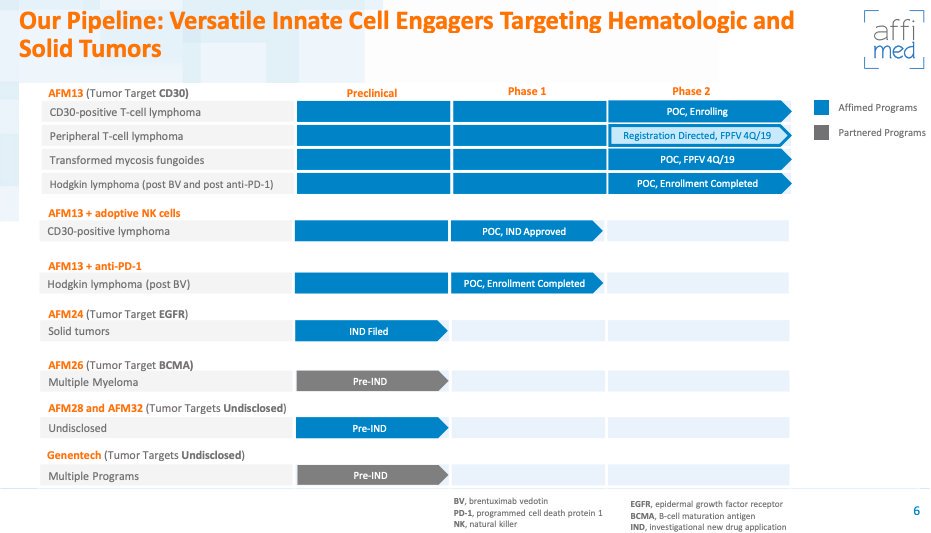 Our Pipeline: Versatile Innate Cell Engagers Targeting Hematologic and Solid Tumors

affi med

| | Preclinical | Phase 1 | Phase 2 |
|---|---|---|---|
| **AFM13** (Tumor Target **CD30**) | | | |
| CD30-positive T-cell lymphoma | | | POC, Enrolling |
| Peripheral T-cell lymphoma | | | Registration Directed, FPFV 4Q/19 |
| Transformed mycosis fungoides | | | POC, FPFV 4Q/19 |
| Hodgkin lymphoma (post BV and post anti-PD-1) | | | POC, Enrollment Completed |
| **AFM13 + adoptive NK cells** | | | |
| CD30-positive lymphoma | | POC, IND Approved | |
| **AFM13 + anti-PD-1** | | | |
| Hodgkin lymphoma (post BV) | | POC, Enrollment Completed | |
| **AFM24** (Tumor Target **EGFR**) | | | |
| Solid tumors | IND Filed | | |
| **AFM26** (Tumor Target **BCMA**) | | | |
| Multiple Myeloma | Pre-IND | | |
| **AFM28 and AFM32** (Tumor Targets **Undisclosed**) | | | |
| Undisclosed | Pre-IND | | |
| **Genentech** (Tumor Targets **Undisclosed**) | | | |
| Multiple Programs | Pre-IND | | |

Affimed Programs
Partnered Programs

**BV**, brentuximab vedotin
**PD-1**, programmed cell death protein 1
**NK**, natural killer

**EGFR**, epidermal growth factor receptor
**BCMA**, B-cell maturation antigen
**IND**, investigational new drug application

6